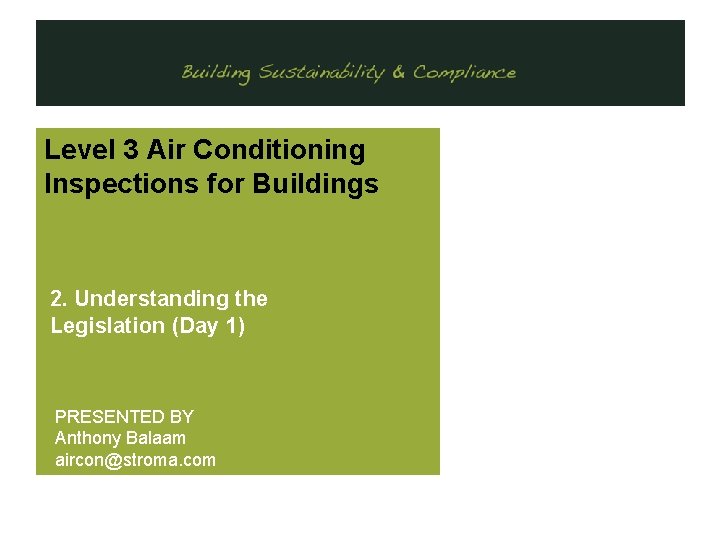 Building Sustainability & Compliance

Level 3 Air Conditioning Inspections for Buildings

2. Understanding the Legislation (Day 1)

PRESENTED BY
Anthony Balaam
aircon@stroma.com